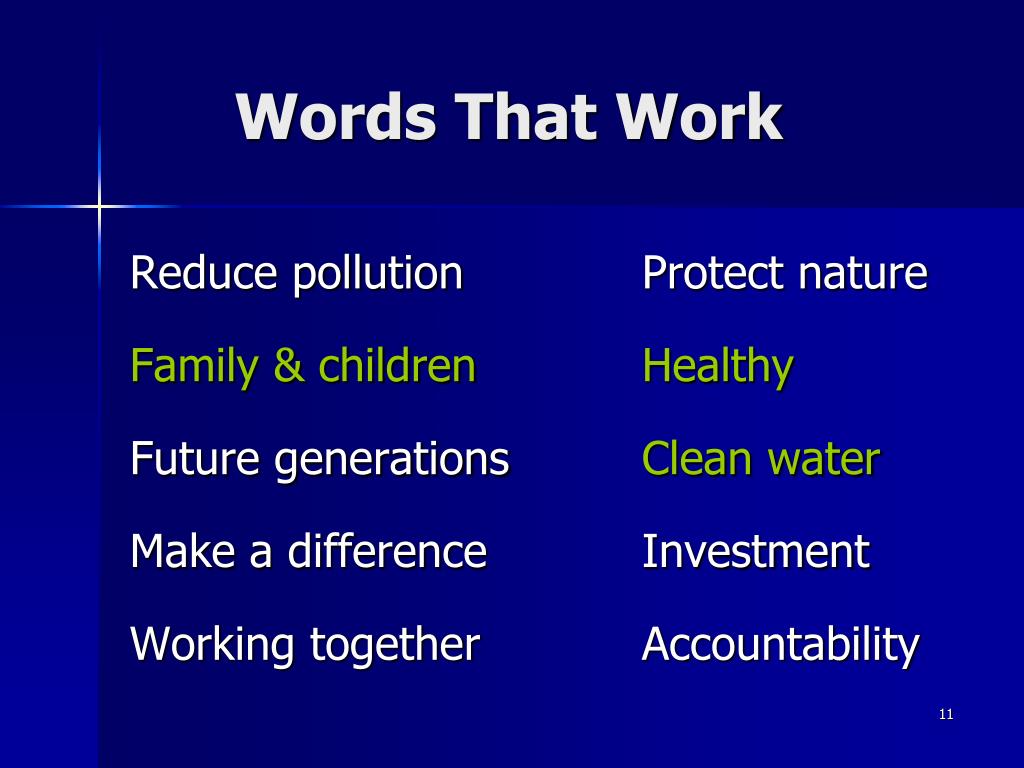 Words That Work

Reduce pollution
Family & children
Future generations
Make a difference
Working together

Protect nature
Healthy
Clean water
Investment
Accountability

11